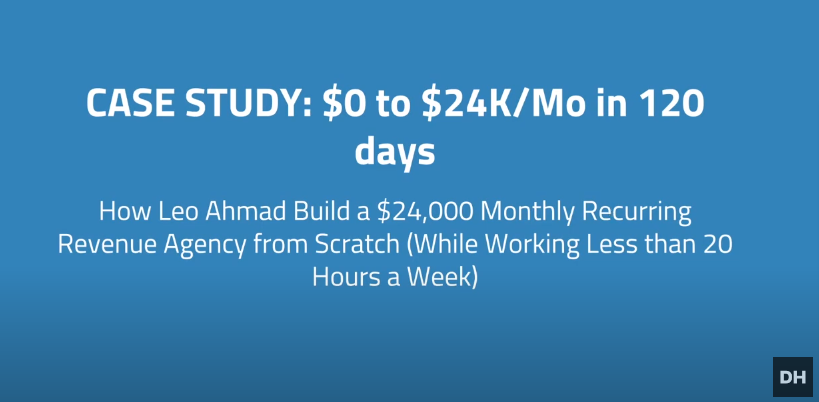 CASE STUDY: \$0 to \$24K/Mo in 120 days

How Leo Ahmad Build a \$24,000 Monthly Recurring Revenue Agency from Scratch (While Working Less than 20 Hours a Week)

DH